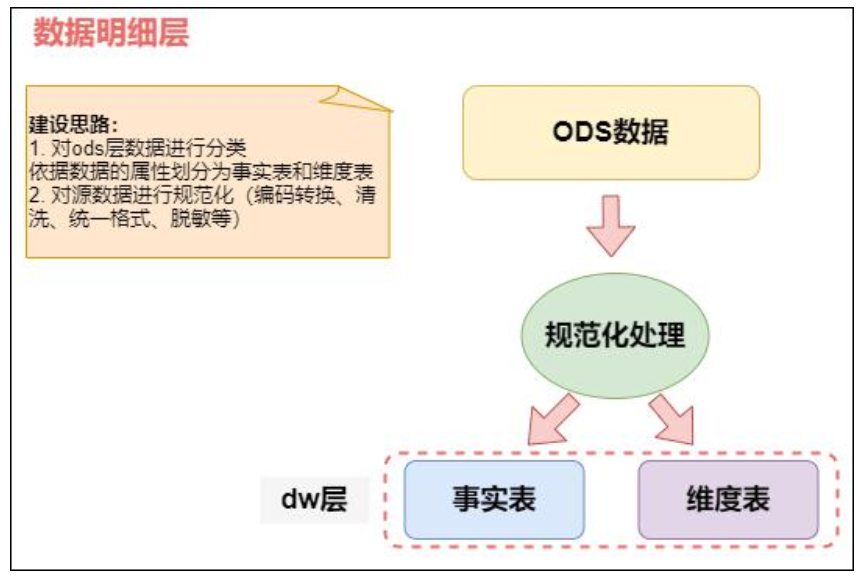 数据明细层

建设思路：
1. 对ods层数据进行分类
依据数据的属性划分为事实表和维度表
2. 对源数据进行规范化（编码转换、清洗、统一格式、脱敏等）

ODS数据

规范化处理

dw层

事实表

维度表